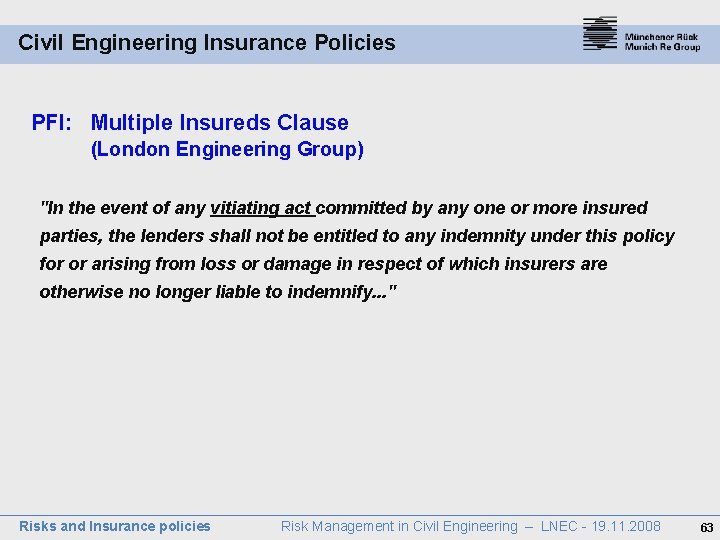 Civil Engineering Insurance Policies

Münchener Rück
Munich Re Group

PFI: Multiple Insureds Clause
(London Engineering Group)

"In the event of any vitiating act committed by any one or more insured parties, the lenders shall not be entitled to any indemnity under this policy for or arising from loss or damage in respect of which insurers are otherwise no longer liable to indemnify..."

Risks and Insurance policies

Risk Management in Civil Engineering – LNEC - 19.11.2008

63